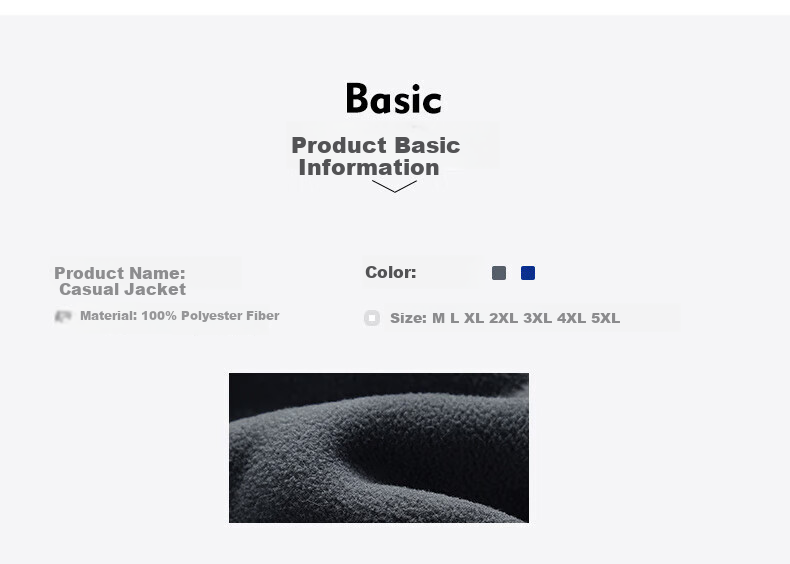 Basic

Product Basic Information

Product Name: Casual Jacket

Material: 100% Polyester Fiber

Color:

Size: M L XL 2XL 3XL 4XL 5XL